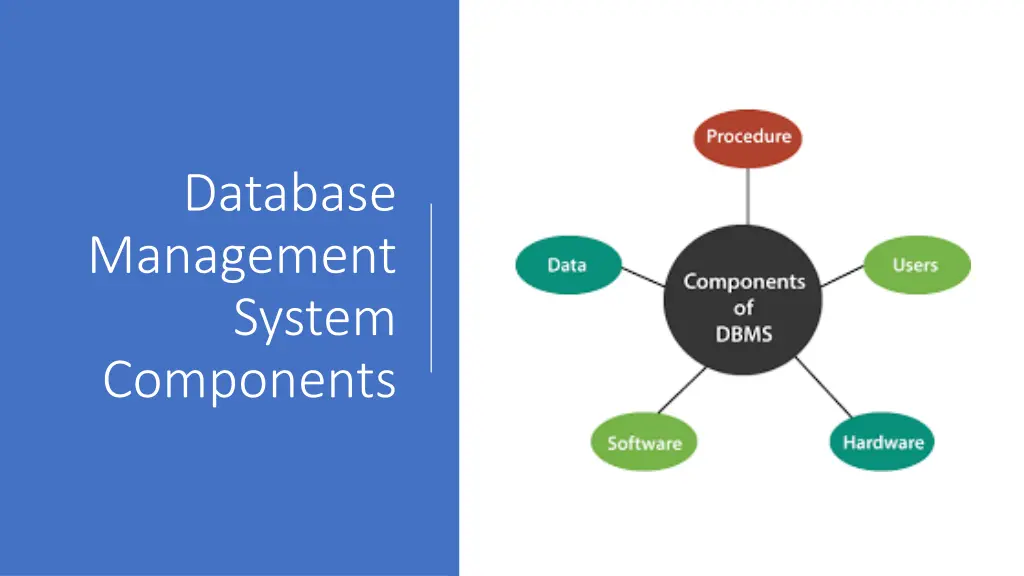 Database Management System Components

Procedure

Data

Components of DBMS

Users

Software

Hardware